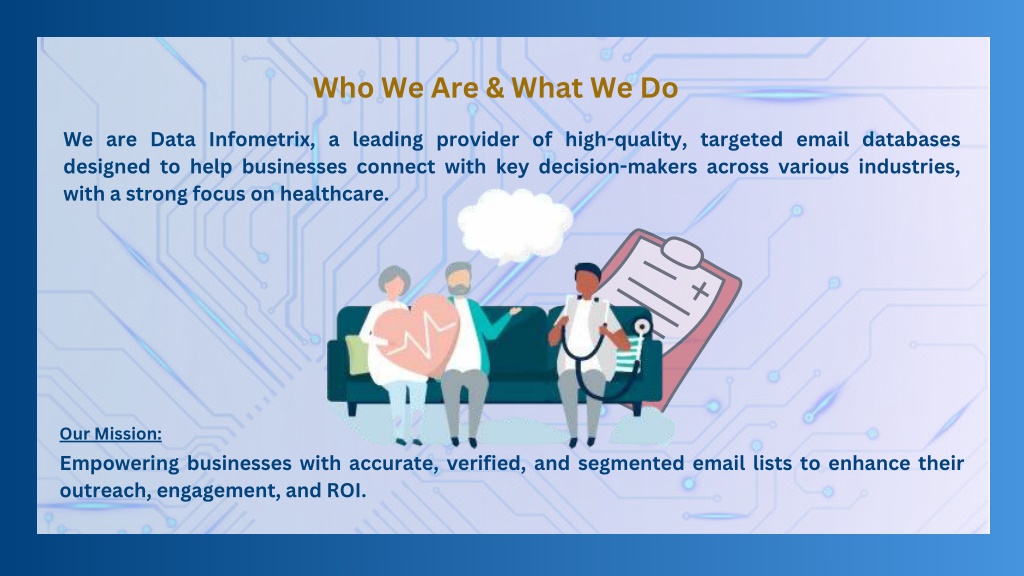 Who We Are & What We Do

We are Data Infometrix, a leading provider of high-quality, targeted email databases designed to help businesses connect with key decision-makers across various industries, with a strong focus on healthcare.

Our Mission:

Empowering businesses with accurate, verified, and segmented email lists to enhance their outreach, engagement, and ROI.